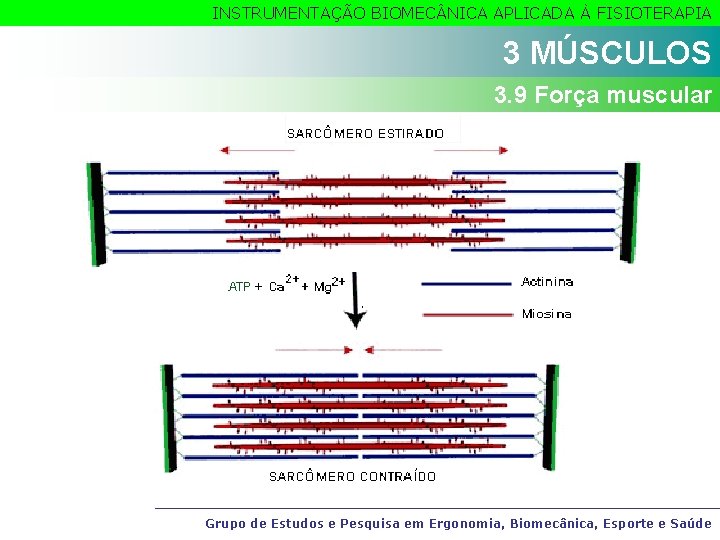 INSTRUMENTAÇÃO BIOMECÂNICA APLICADA À FISIOTERAPIA

3 MÚSCULOS

3.9 Força muscular

SARCÔMERO ESTIRADO

ATP + $Ca^{2+}$ + $Mg^{2+}$

Actinina

Miosina

SARCÔMERO CONTRAÍDO

Grupo de Estudos e Pesquisa em Ergonomia, Biomecânica, Esporte e Saúde